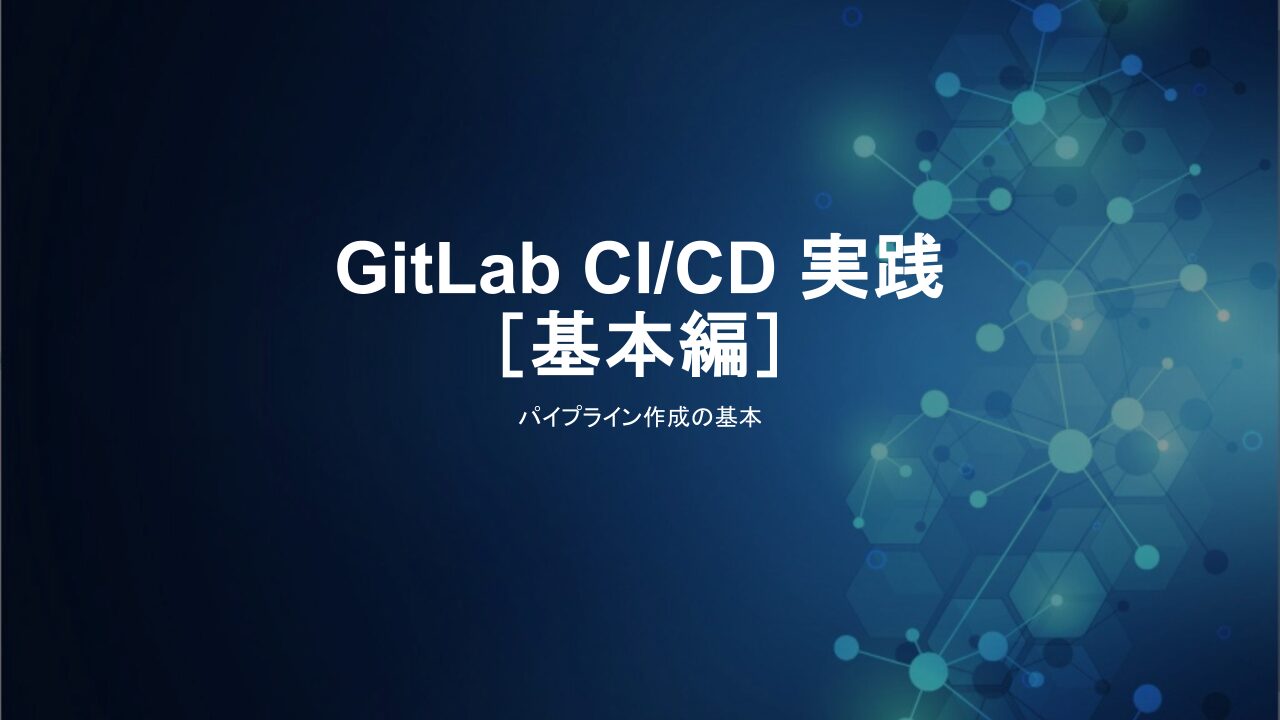 GitLab CI/CD 実践
［基本編］

パイプライン作成の基本